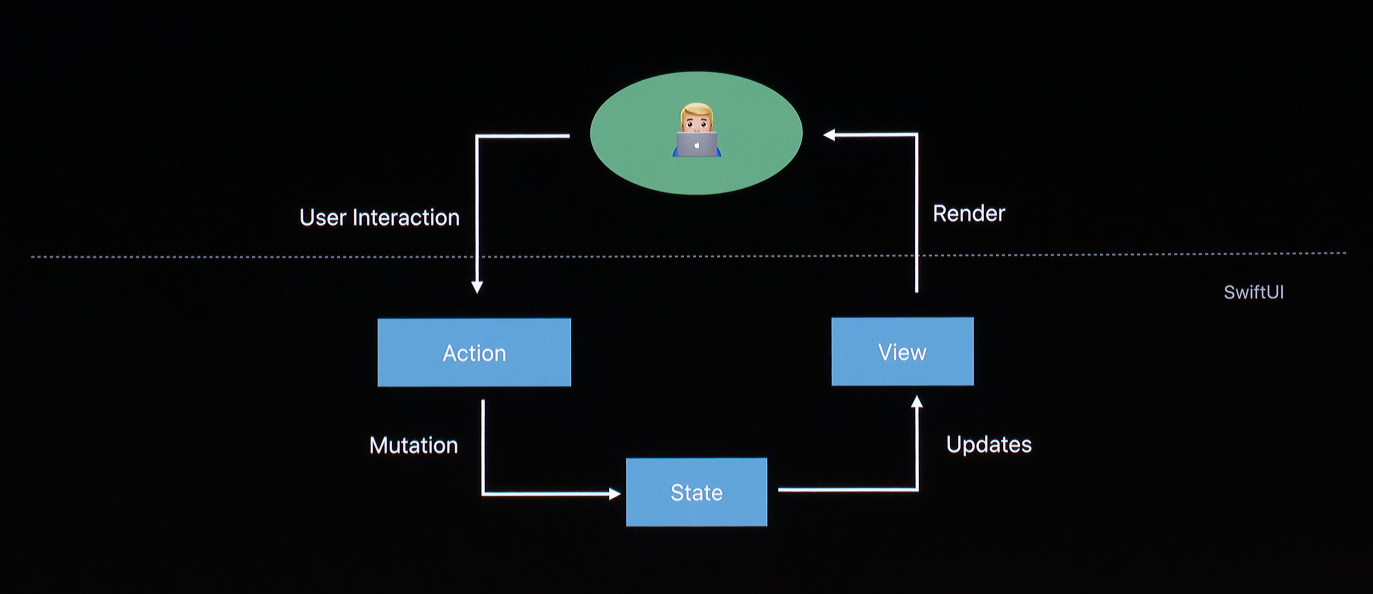 User Interaction

Render

SwiftUI

Action

View

Mutation

Updates

State